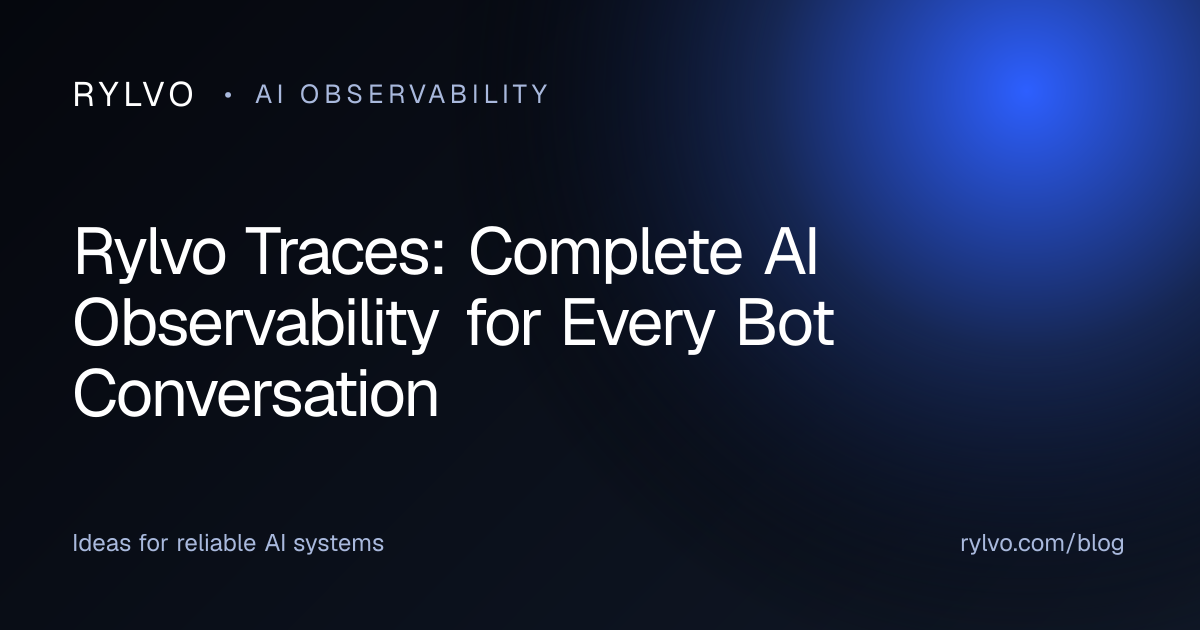 RYLVO • AI OBSERVABILITY

Rylvo Traces: Complete AI Observability for Every Bot Conversation

Ideas for reliable AI systems

rylvo.com/blog